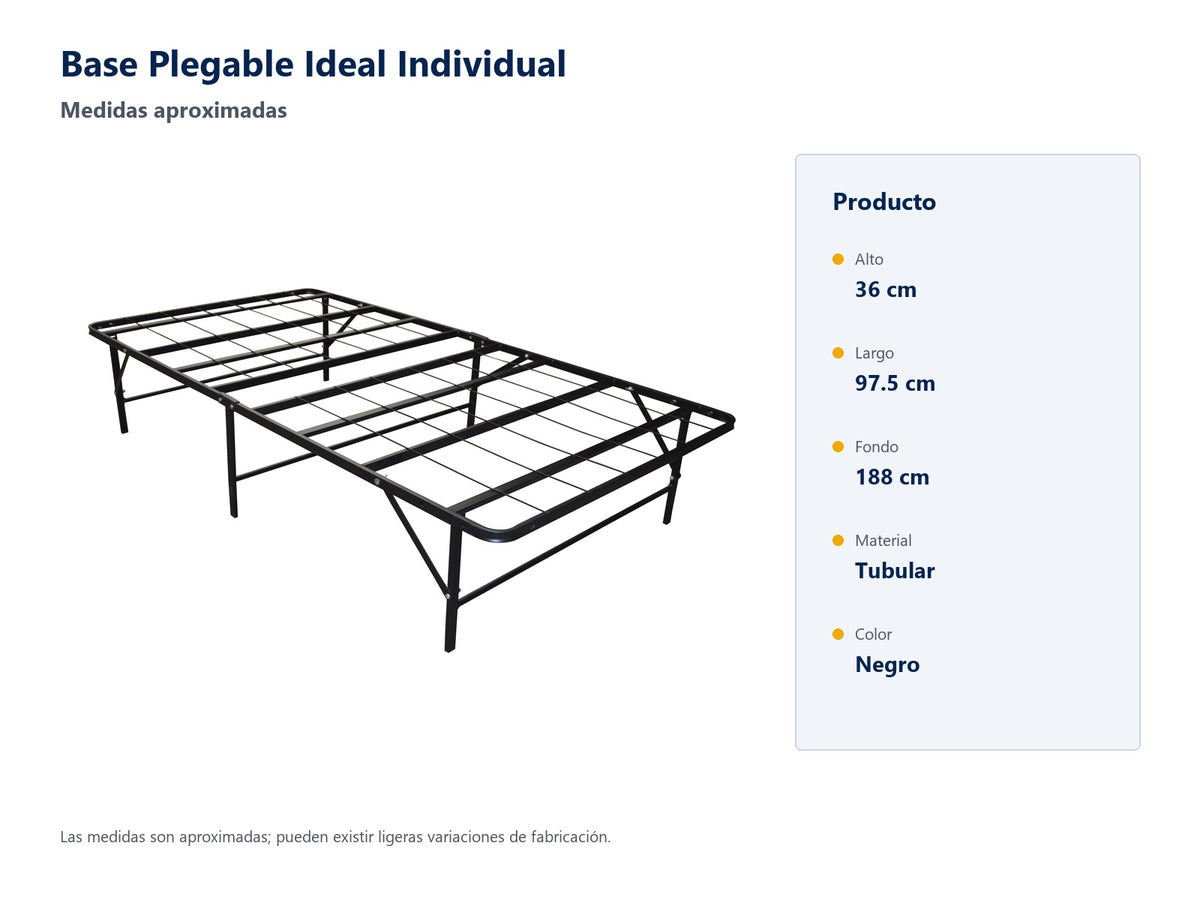 Base Plegable Ideal Individual

Medidas aproximadas

Producto

Alto
36 cm

Largo
97.5 cm

Fondo
188 cm

Material
Tubular

Color
Negro

Las medidas son aproximadas; pueden existir ligeras variaciones de fabricación.